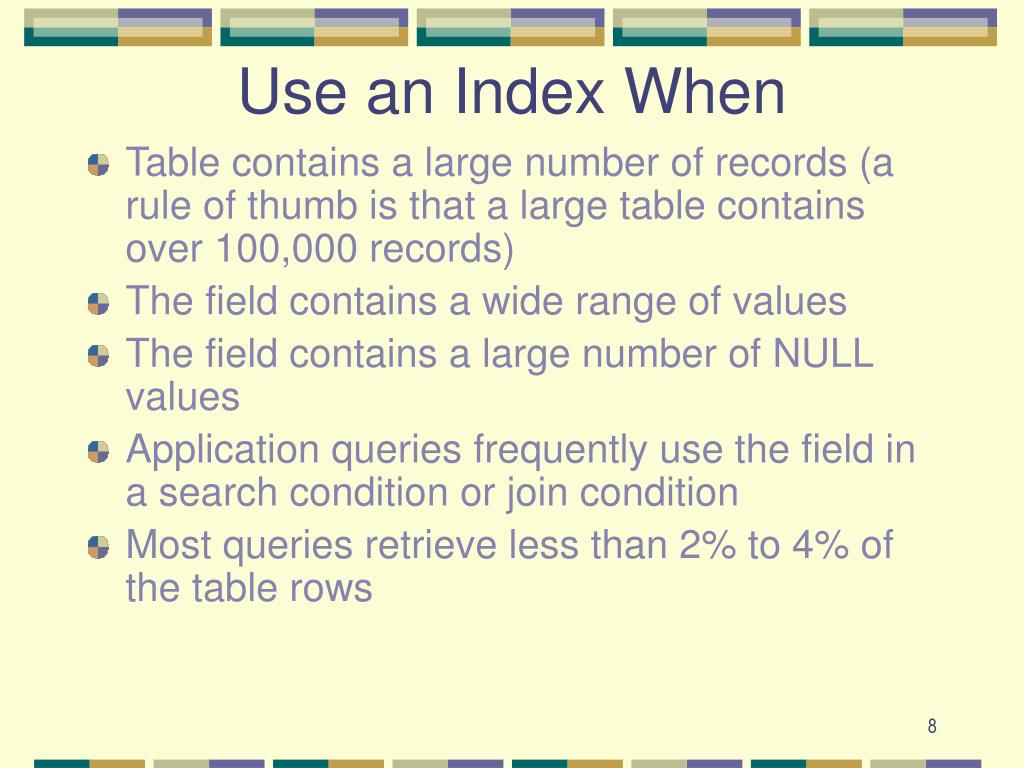 Use an Index When

Table contains a large number of records (a rule of thumb is that a large table contains over 100,000 records)

The field contains a wide range of values

The field contains a large number of NULL values

Application queries frequently use the field in a search condition or join condition

Most queries retrieve less than 2% to 4% of the table rows

8